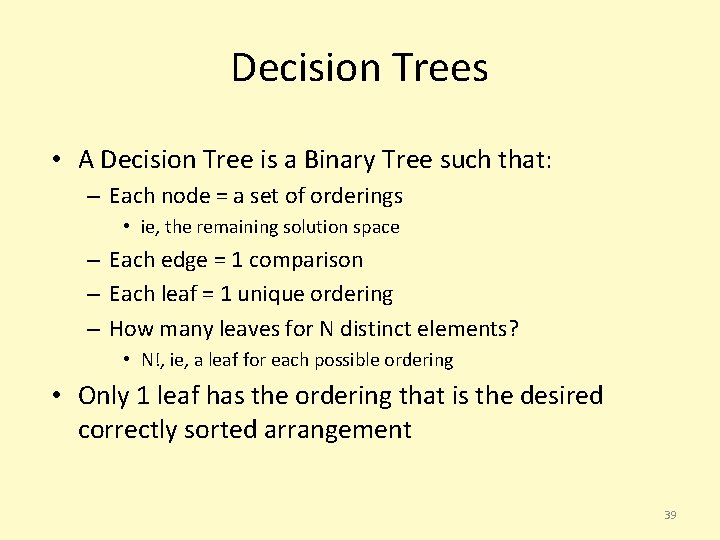 Decision Trees

• A Decision Tree is a Binary Tree such that:
– Each node = a set of orderings
• ie, the remaining solution space
– Each edge = 1 comparison
– Each leaf = 1 unique ordering
– How many leaves for N distinct elements?
• N!, ie, a leaf for each possible ordering
• Only 1 leaf has the ordering that is the desired correctly sorted arrangement

39